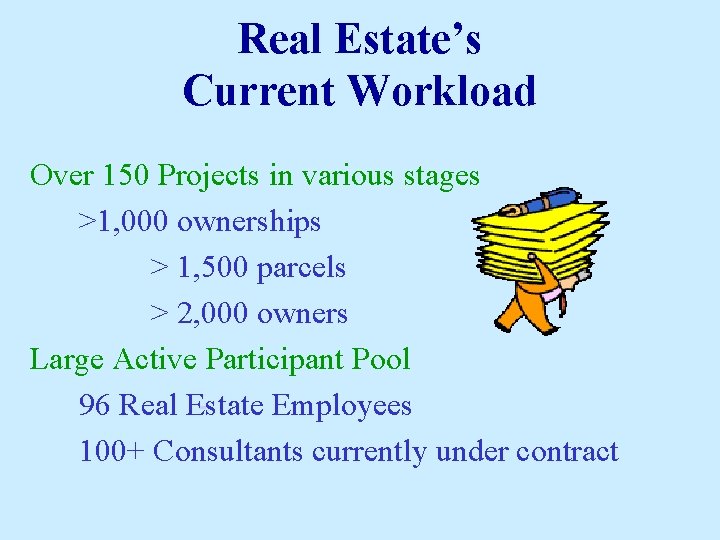 Real Estate's
Current Workload

Over 150 Projects in various stages

>1,000 ownerships

> 1,500 parcels

> 2,000 owners

Large Active Participant Pool

96 Real Estate Employees

100+ Consultants currently under contract